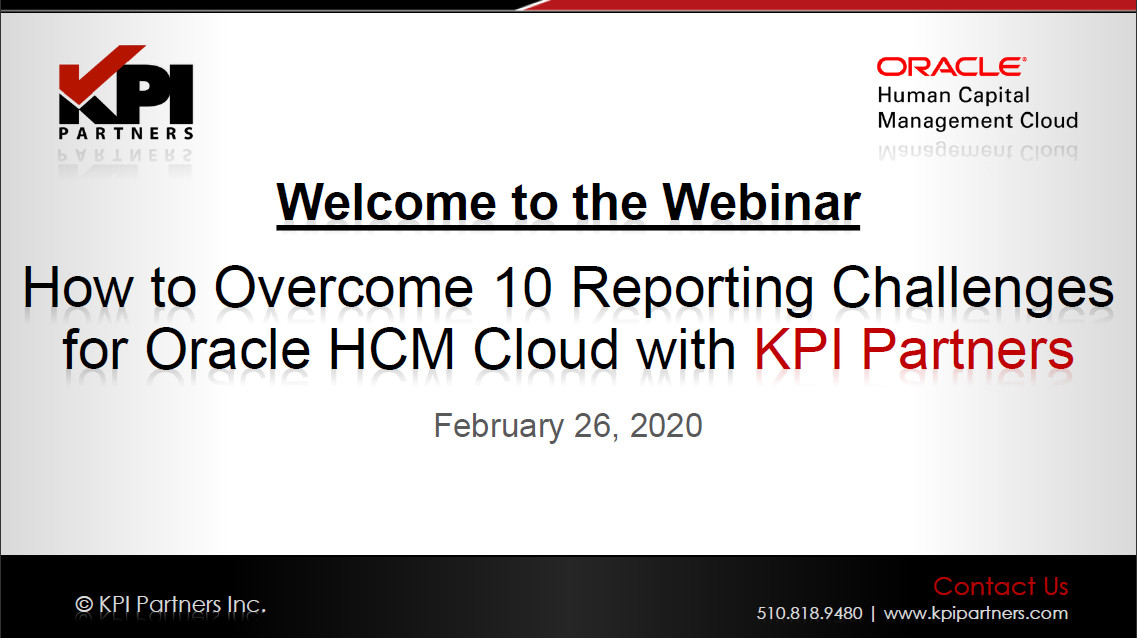 KPI PARTNERS

ORACLE
Human Capital
Management Cloud

Welcome to the Webinar

How to Overcome 10 Reporting Challenges for Oracle HCM Cloud with KPI Partners

February 26, 2020

© KPI Partners Inc.

Contact Us
510.818.9480 | www.kpipartners.com